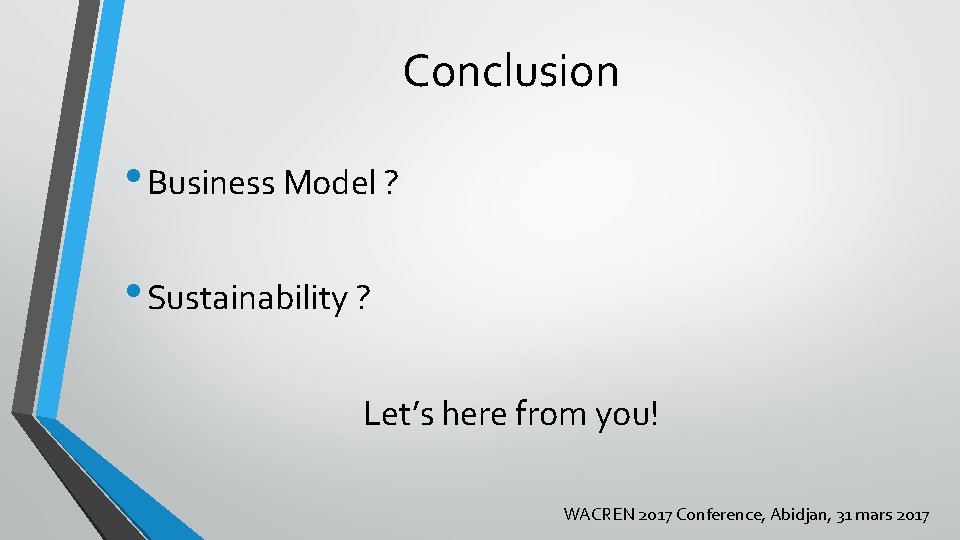 Conclusion

• Business Model ?

• Sustainability ?

Let’s here from you!

WACREN 2017 Conference, Abidjan, 31 mars 2017